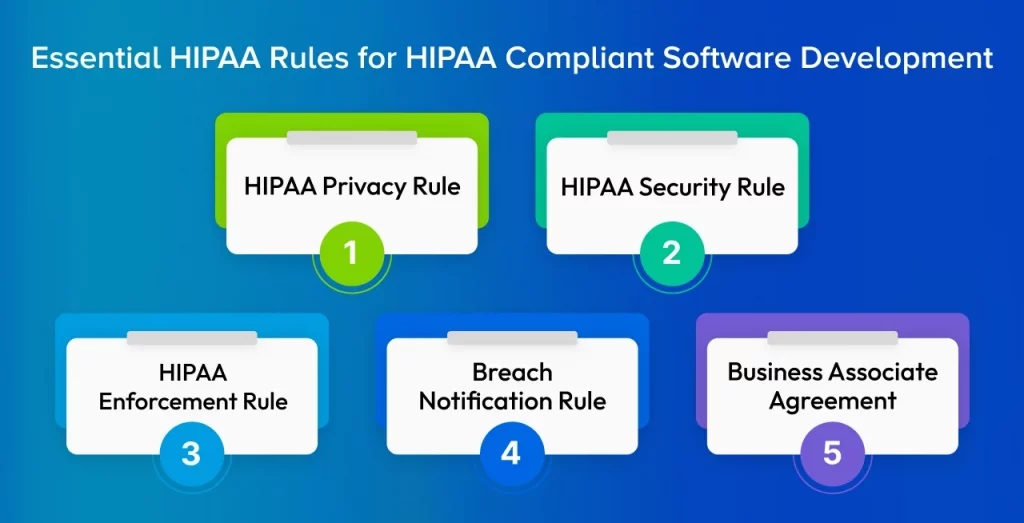 Essential HIPAA Rules for HIPAA Compliant Software Development

HIPAA Privacy Rule
1

HIPAA Security Rule
2

HIPAA Enforcement Rule
3

Breach Notification Rule
4

Business Associate Agreement
5